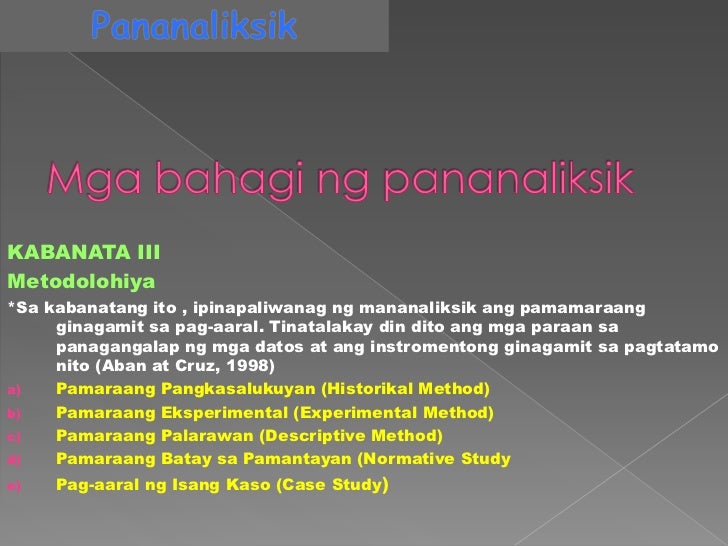 Pananaliksik

Mga bahagi ng pananaliksik

KABANATA III

Metodolohiya

*Sa kabanatang ito , ipinapaliwanag ng mananaliksik ang pamamaraang ginagamit sa pag-aaral. Tinatalakay din dito ang mga paraan sa panagangalap ng mga datos at ang instromentong ginagamit sa pagtatamo nito (Aban at Cruz, 1998)

a) Pamaraang Pangkasalukuyan (Historikal Method)

b) Pamaraang Eksperimental (Experimental Method)

c) Pamaraang Palarawan (Descriptive Method)

d) Pamaraang Batay sa Pamantayan (Normative Study

e) Pag-aaral ng Isang Kaso (Case Study)